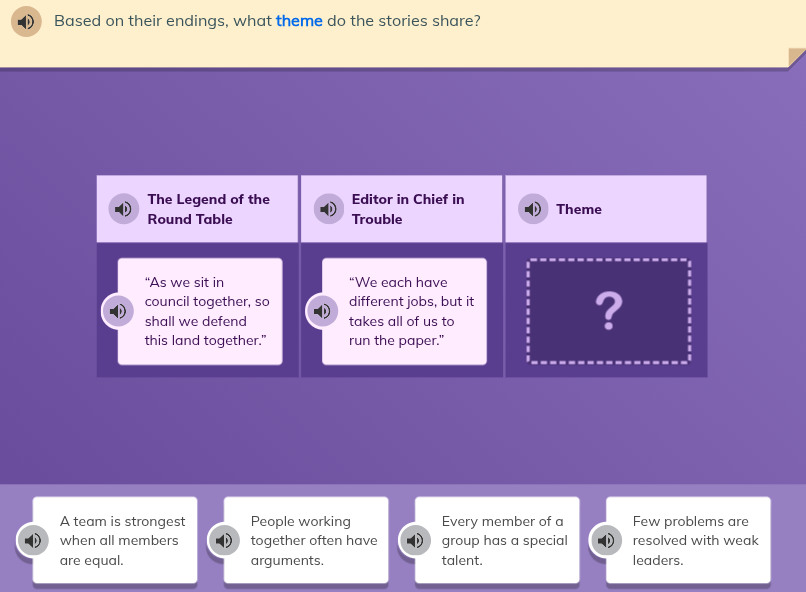 Based on their endings, what theme do the stories share?

| The Legend of the Round Table | Editor in Chief in Trouble | Theme |
|---|---|---|
| “As we sit in council together, so shall we defend this land together.” | “We each have different jobs, but it takes all of us to run the paper.” | ? |

A team is strongest when all members are equal.

People working together often have arguments.

Every member of a group has a special talent.

Few problems are resolved with weak leaders.